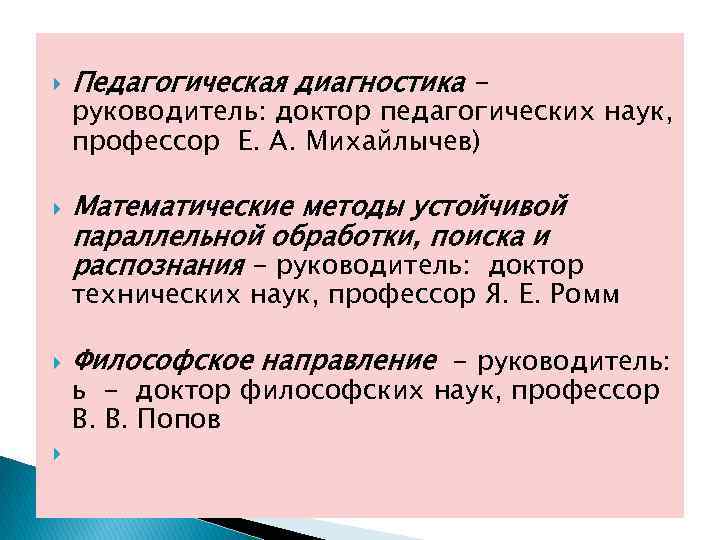 Педагогическая диагностика – руководитель: доктор педагогических наук, профессор Е. А. Михайлычев)

Математические методы устойчивой параллельной обработки, поиска и распознания – руководитель: доктор технических наук, профессор Я. Е. Ромм

Философское направление – руководитель: ь – доктор философских наук, профессор В. В. Попов